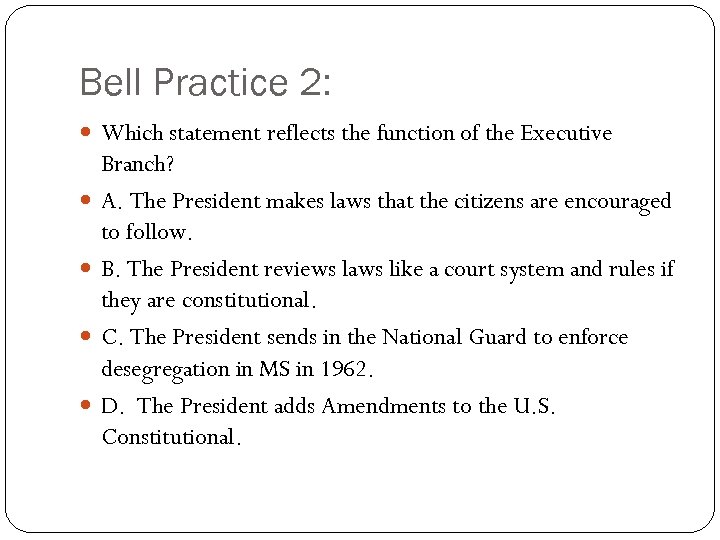 Bell Practice 2:

Which statement reflects the function of the Executive Branch?

A. The President makes laws that the citizens are encouraged to follow.

B. The President reviews laws like a court system and rules if they are constitutional.

C. The President sends in the National Guard to enforce desegregation in MS in 1962.

D. The President adds Amendments to the U.S. Constitutional.